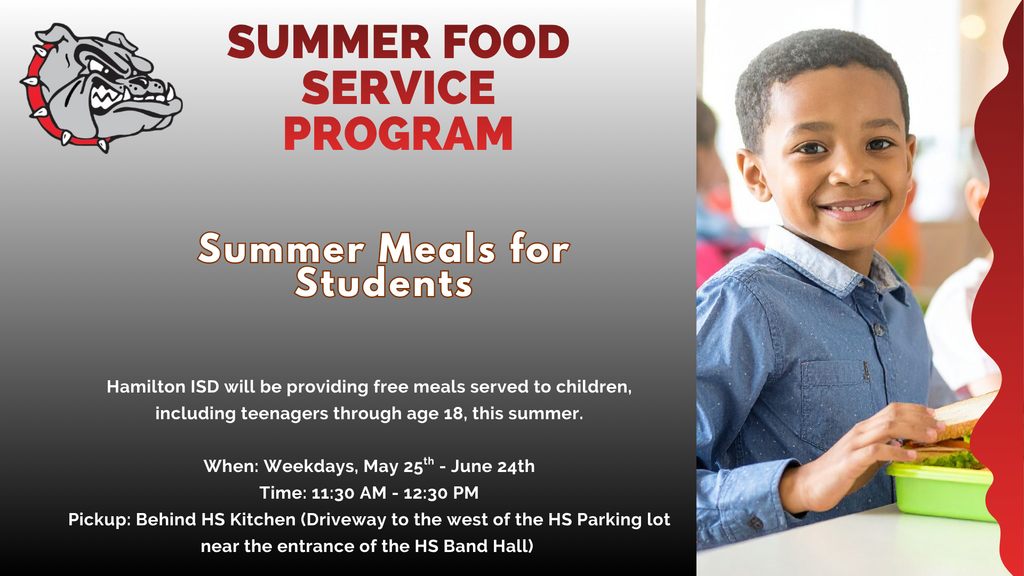 SUMMER FOOD SERVICE PROGRAM

Summer Meals for Students

Hamilton ISD will be providing free meals served to children, including teenagers through age 18, this summer.

When: Weekdays, May 25$^{th}$ - June 24th
Time: 11:30 AM - 12:30 PM
Pickup: Behind HS Kitchen (Driveway to the west of the HS Parking lot near the entrance of the HS Band Hall)